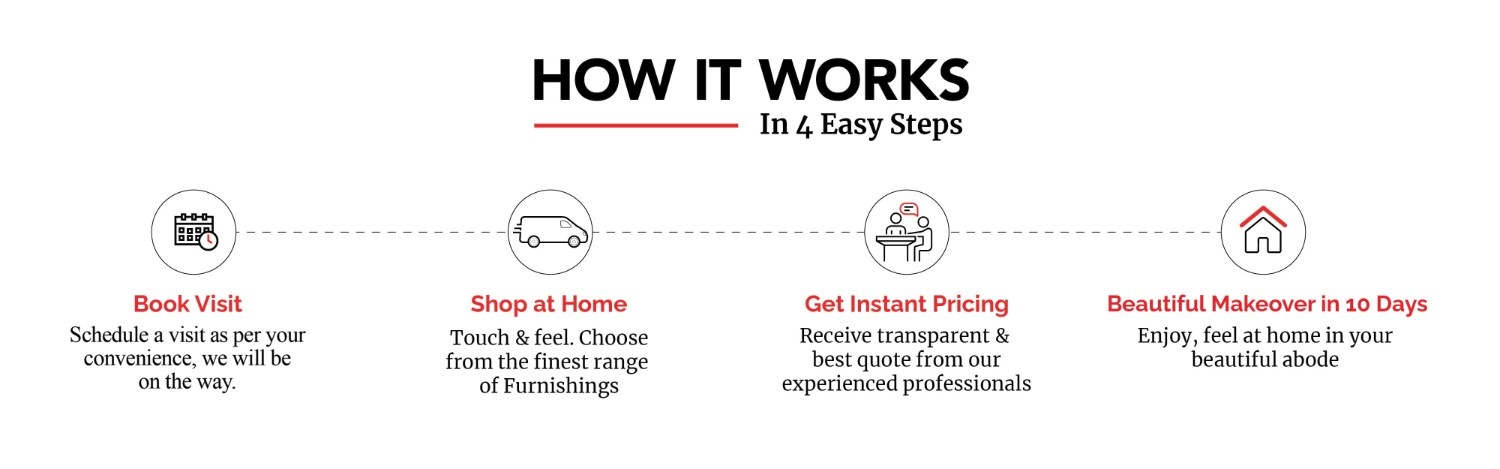 HOW IT WORKS
In 4 Easy Steps

Book Visit
Schedule a visit as per your convenience, we will be on the way.

Shop at Home
Touch & feel. Choose from the finest range of Furnishings

Get Instant Pricing
Receive transparent & best quote from our experienced professionals

Beautiful Makeover in 10 Days
Enjoy, feel at home in your beautiful abode